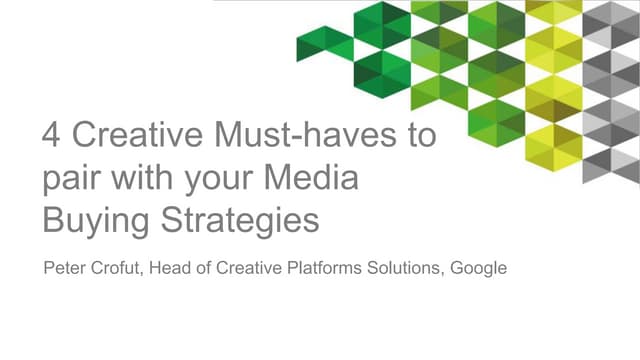 4 Creative Must-haves to pair with your Media Buying Strategies

Peter Crofut, Head of Creative Platforms Solutions, Google